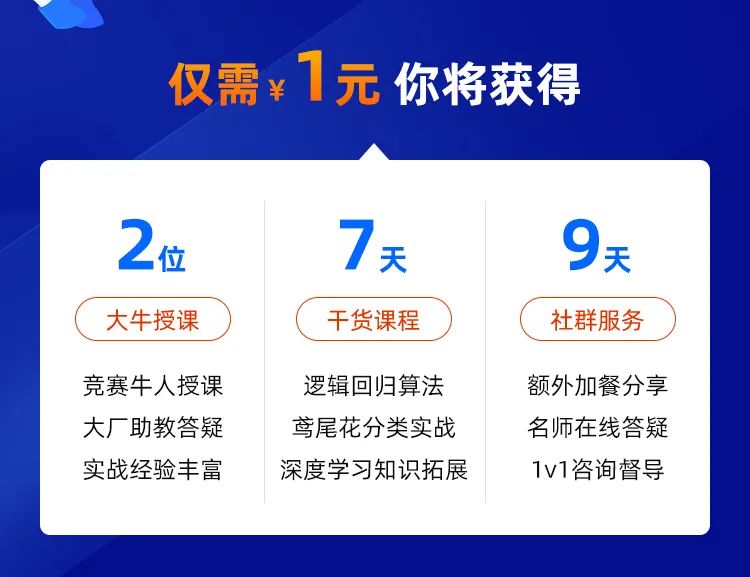 仅需 ¥ 1元 你将获得

2位
大牛授课
竞赛牛人授课
大厂助教答疑
实战经验丰富

7天
干货课程
逻辑回归算法
鸢尾花分类实战
深度学习知识拓展

9天
社群服务
额外加餐分享
名师在线答疑
1v1咨询督导